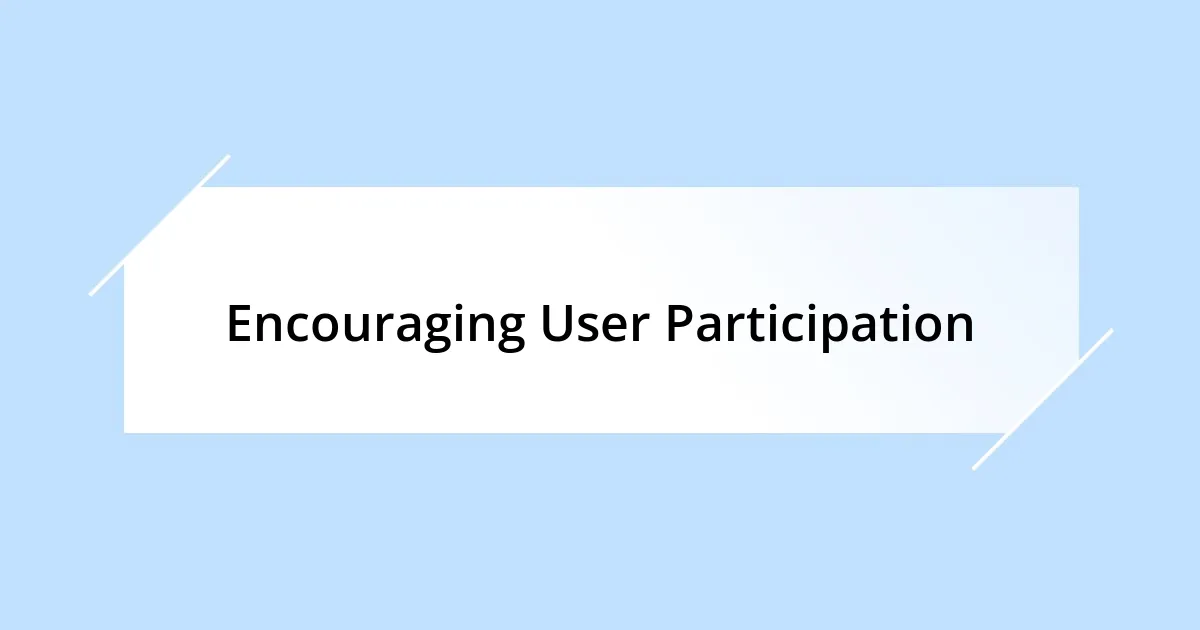 Encouraging User Participation